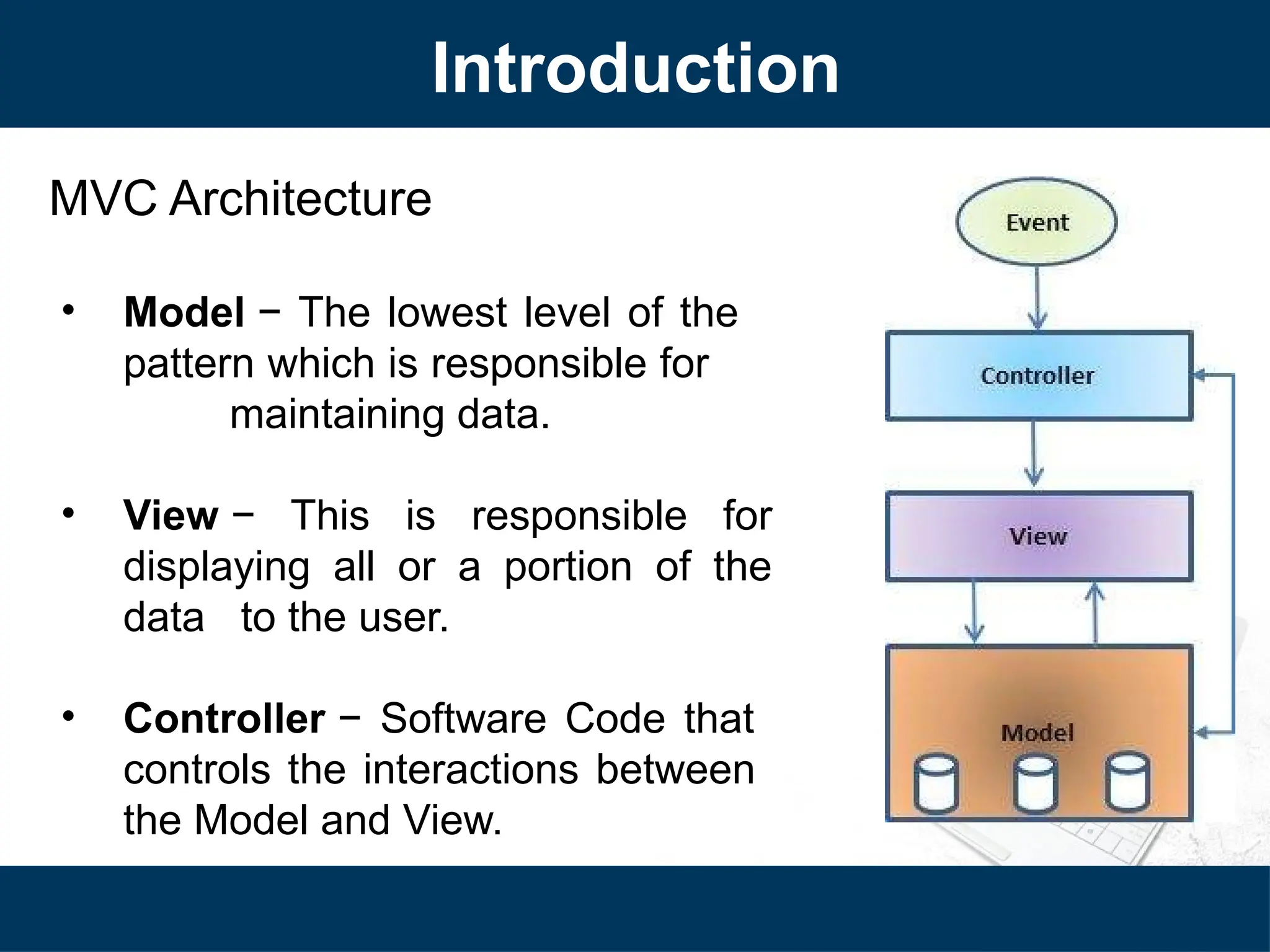 Introduction

MVC Architecture

• Model − The lowest level of the pattern which is responsible for maintaining data.

• View − This is responsible for displaying all or a portion of the data to the user.

• Controller − Software Code that controls the interactions between the Model and View.

Event

Controller

View

Model